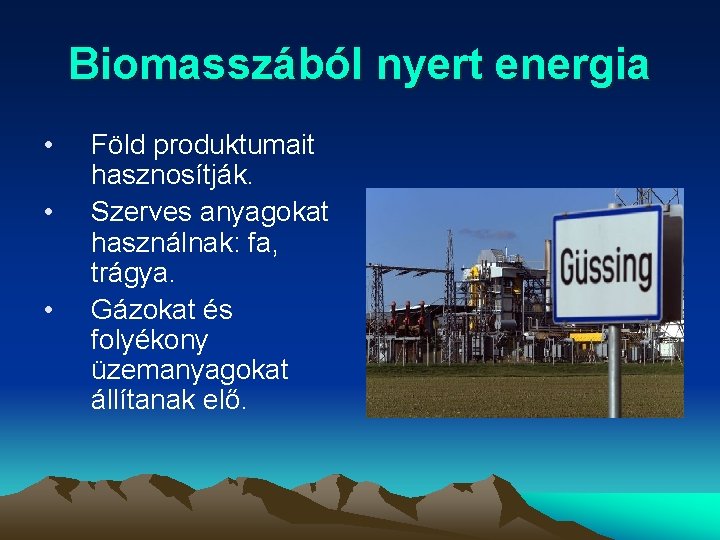 Biomasszából nyert energia

• Föld produktumait hasznosítják.

• Szerves anyagokat használnak: fa, trágya.

• Gázokat és folyékony üzemanyagokat állítanak elő.

Güssing